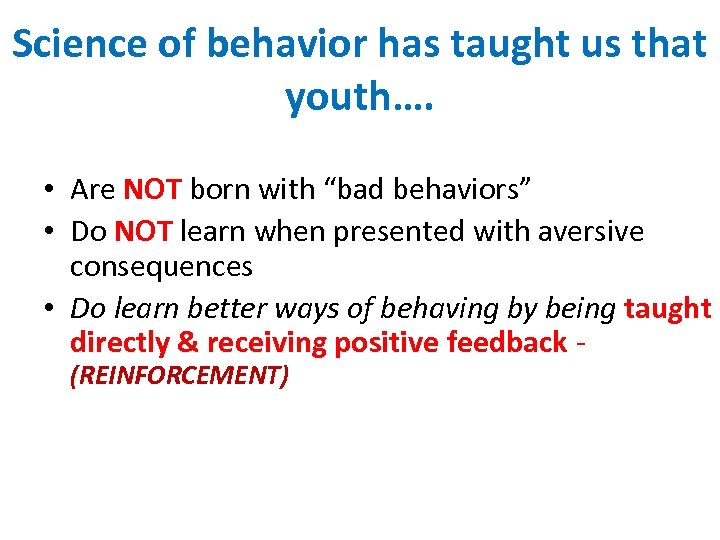 Science of behavior has taught us that youth….

• Are NOT born with “bad behaviors”
• Do NOT learn when presented with aversive consequences
• Do learn better ways of behaving by being taught directly & receiving positive feedback - (REINFORCEMENT)